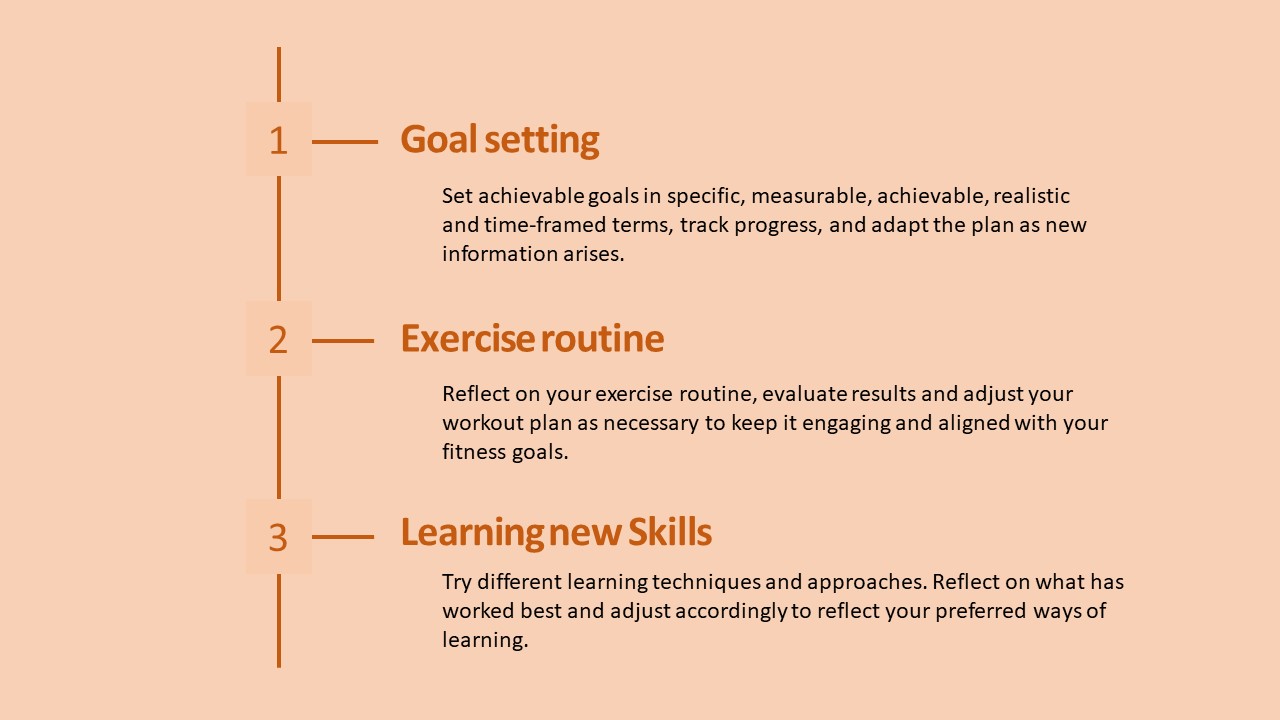 1

Goal setting

Set achievable goals in specific, measurable, achievable, realistic and time-framed terms, track progress, and adapt the plan as new information arises.

2

Exercise routine

Reflect on your exercise routine, evaluate results and adjust your workout plan as necessary to keep it engaging and aligned with your fitness goals.

3

Learning new Skills

Try different learning techniques and approaches. Reflect on what has worked best and adjust accordingly to reflect your preferred ways of learning.